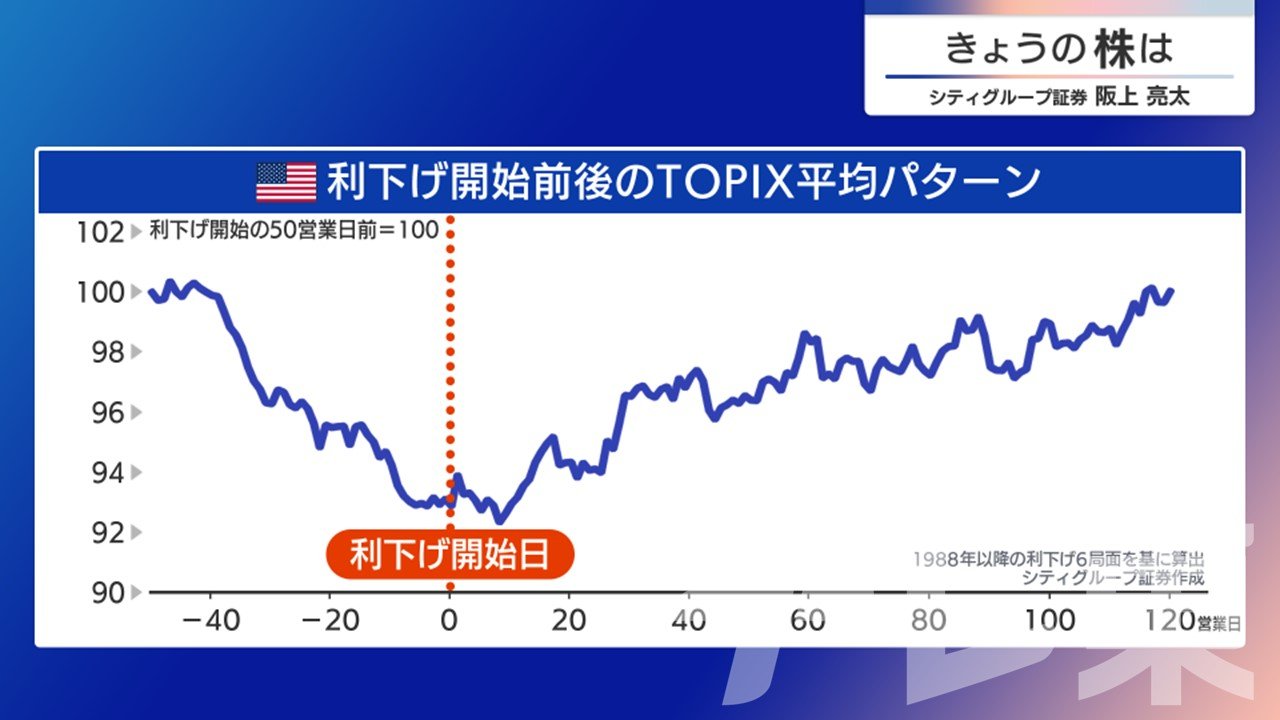 きょうの株は
シティグループ証券 阪上 亮太

利下げ開始前後のTOPIX平均パターン

利下げ開始の50営業日前＝100

102
100
98
96
94
92
90

利下げ開始日

1988年以降の利下げ6局面を基に算出
シティグループ証券作成

−40 −20 0 20 40 60 80 100 120 営業日